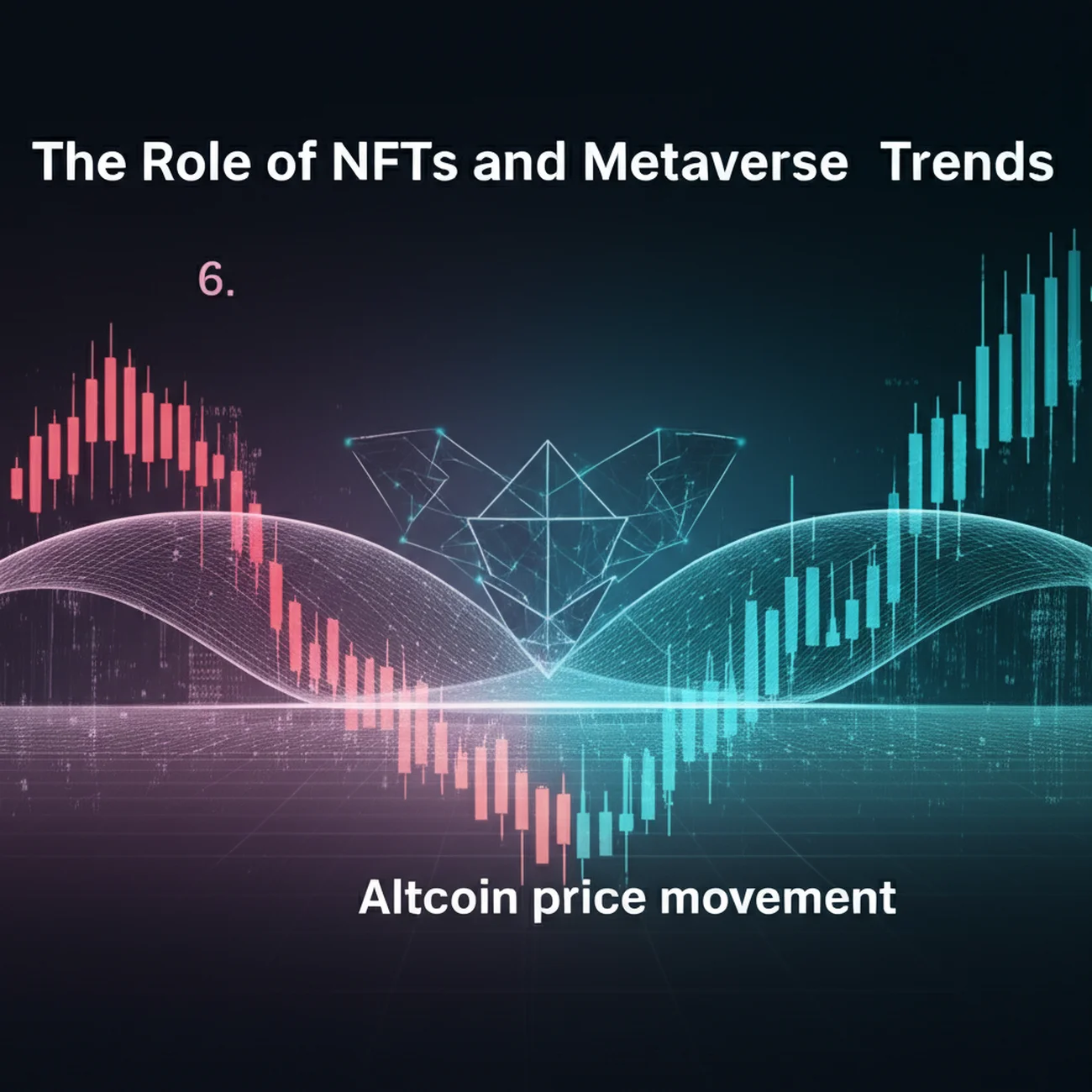 The Role of NFTs and Metaverse Trends

6.

Altcoin price movement